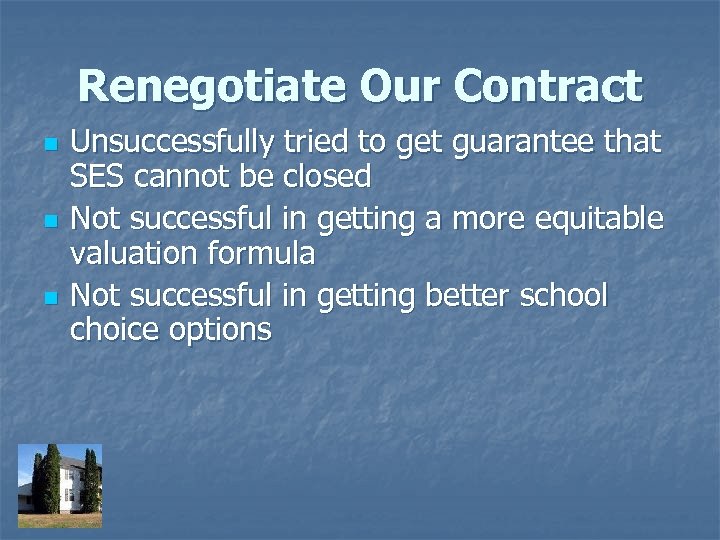 Renegotiate Our Contract

- Unsuccessfully tried to get guarantee that SES cannot be closed
- Not successful in getting a more equitable valuation formula
- Not successful in getting better school choice options